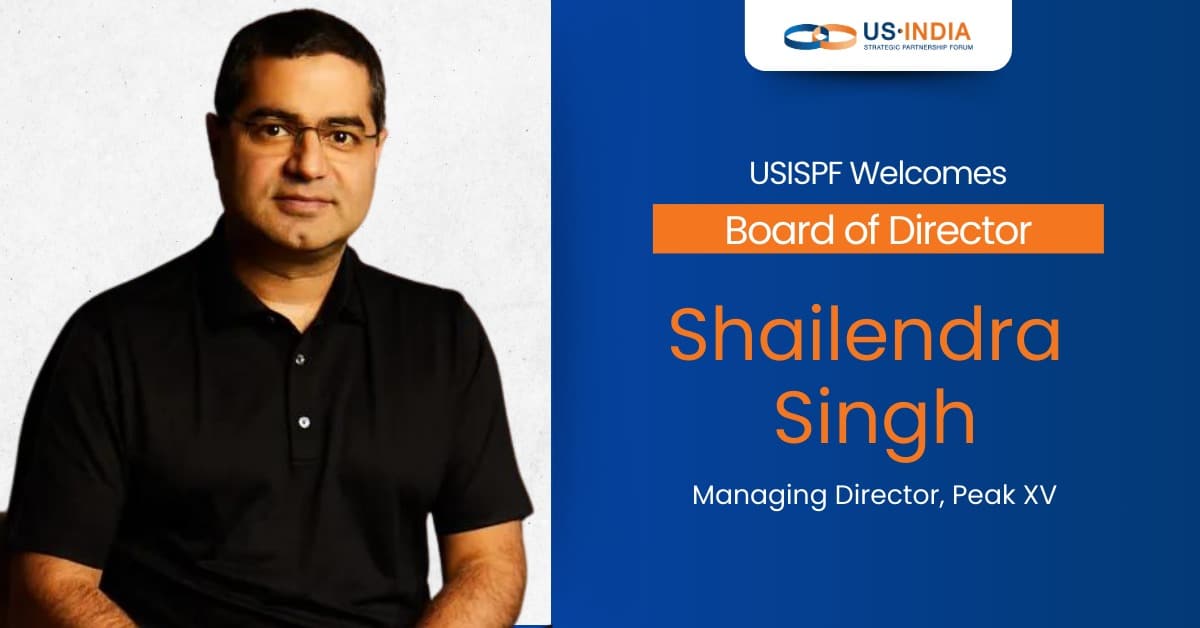 US·INDIA
STRATEGIC PARTNERSHIP FORUM

USISPF Welcomes

Board of Director

Shailendra Singh

Managing Director, Peak XV